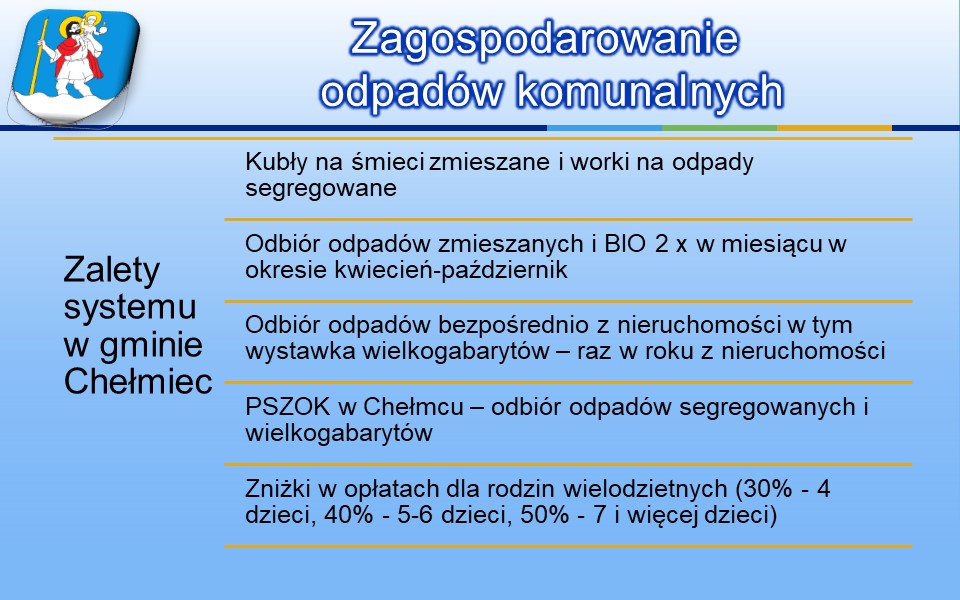 Zagospodarowanie odpadów komunalnych

Zalety systemu w gminie Chełmiec

Kubły na śmieci zmieszane i worki na odpady segregowane

Odbiór odpadów zmieszanych i BIO 2 x w miesiącu w okresie kwiecień-październik

Odbiór odpadów bezpośrednio z nieruchomości w tym wystawka wielkogabarytów – raz w roku z nieruchomości

PSZOK w Chełmcu – odbiór odpadów segregowanych i wielkogabarytów

Zniżki w opłatach dla rodzin wielodzietnych (30% - 4 dzieci, 40% - 5-6 dzieci, 50% - 7 i więcej dzieci)